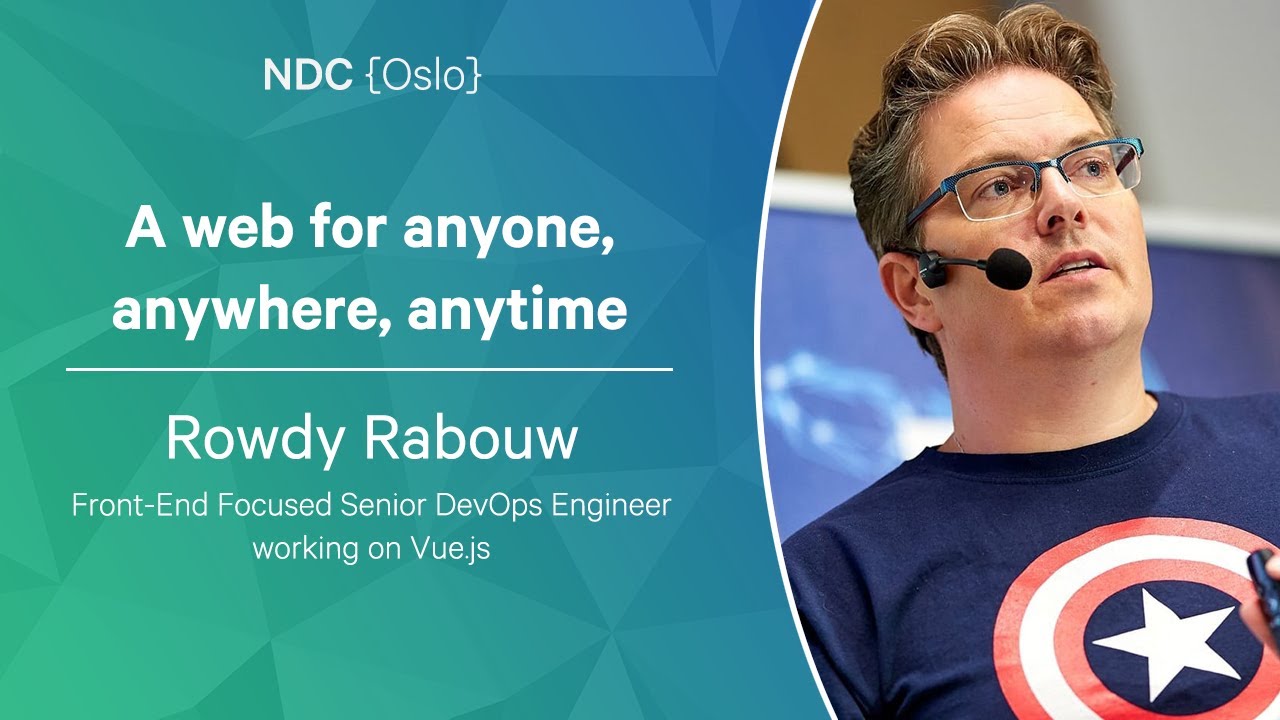 NDC {Oslo}

A web for anyone, anywhere, anytime

Rowdy Rabouw

Front-End Focused Senior DevOps Engineer working on Vue.js